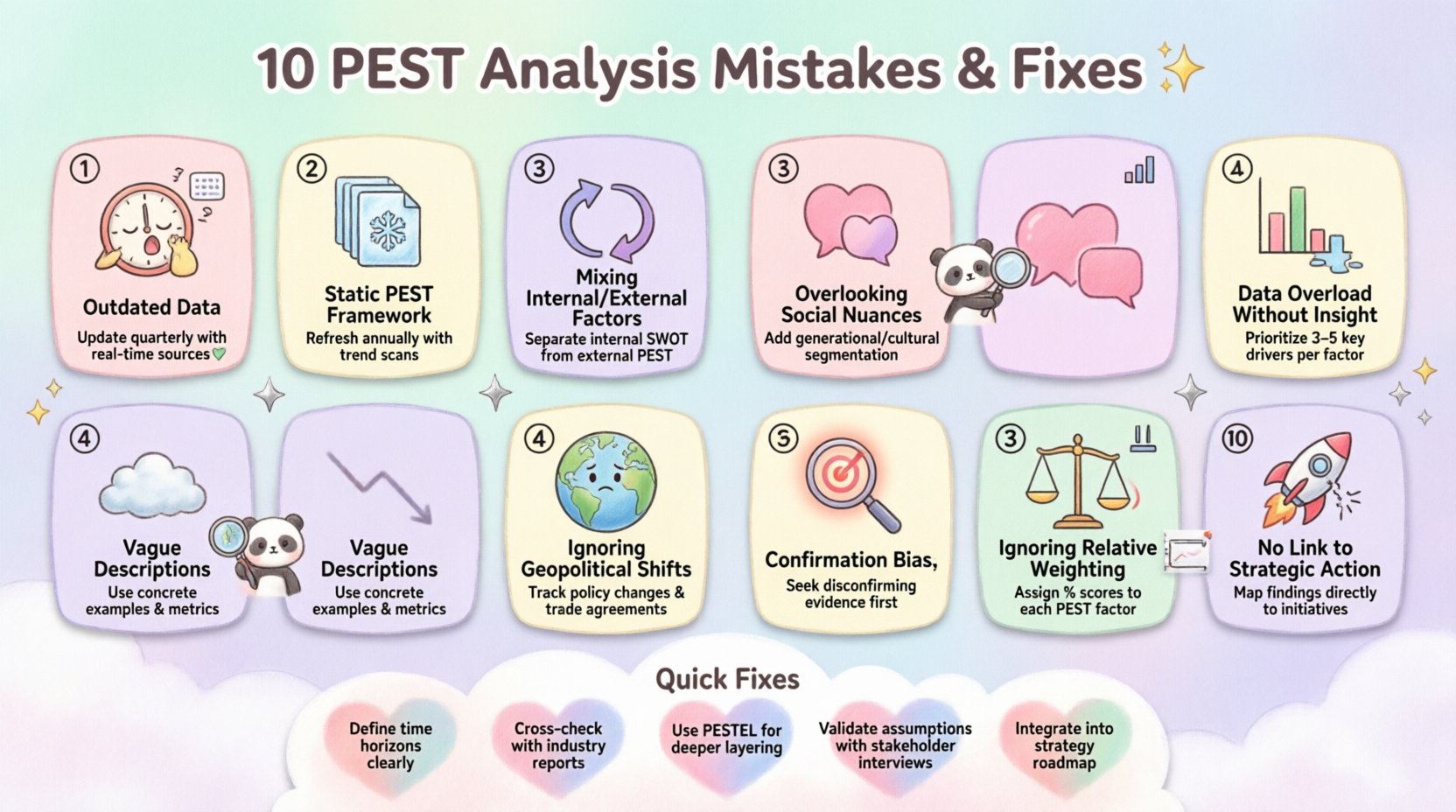 10 PEST Analysis Mistakes & Fixes

①
Outdated Data
Update quarterly with real-time sources

②
Static PEST Framework
Refresh annually with trend scans

③
Mixing Internal/External Factors
Separate internal SWOT from external PEST

③
Overlooking Social Nuances
Add generational/cultural segmentation

④
Data Overload Without Insight
Prioritize 3–5 key drivers per factor

④
Vague Descriptions
Use concrete examples & metrics

Vague Descriptions
Use concrete examples & metrics

④
Ignoring Geopolitical Shifts
Track policy changes & trade agreements

⑤
Confirmation Bias,
Seek disconfirming evidence first

③
Ignoring Relative Weighting
Assign % scores to each PEST factor

⑩
No Link to Strategic Action
Map findings directly to initiatives

Quick Fixes

Define time horizons clearly

Cross-check with industry reports

Use PESTEL for deeper layering

Validate assumptions with stakeholder interviews

Integrate into strategy roadmap